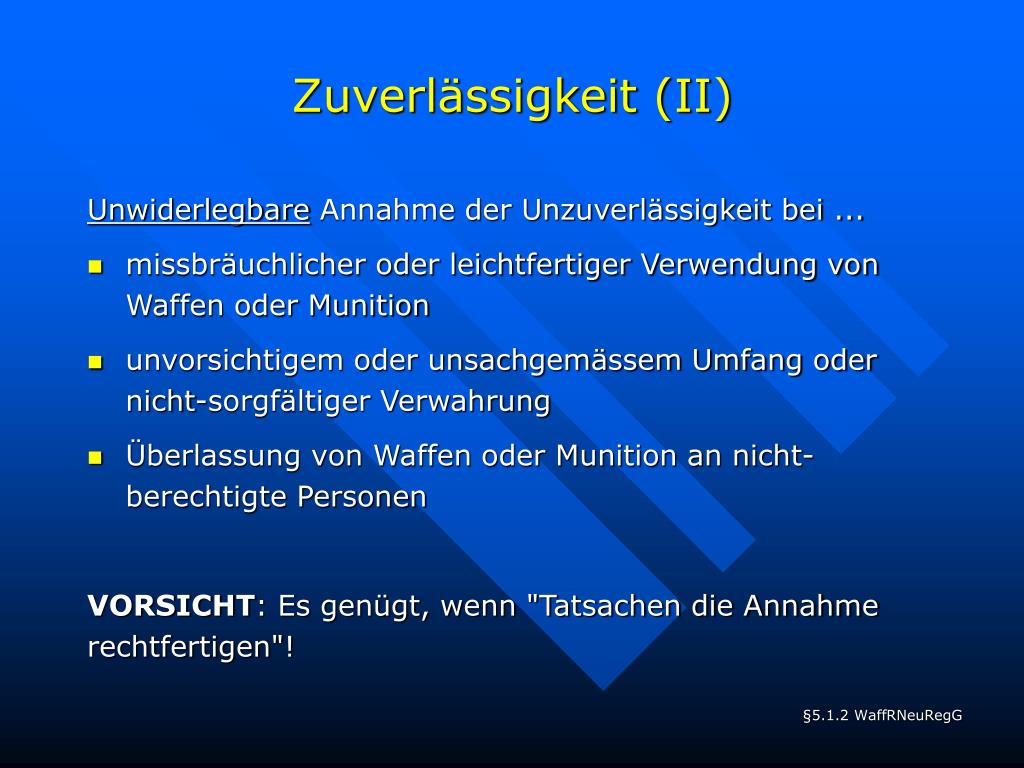 Zuverlässigkeit (II)

Unwiderlegbare Annahme der Unzuverlässigkeit bei ...

- missbräuchlicher oder leichtfertiger Verwendung von Waffen oder Munition
- unvorsichtigem oder unsachgemässem Umfang oder nicht-sorgfältiger Verwahrung
- Überlassung von Waffen oder Munition an nicht-berechtigte Personen

VORSICHT: Es genügt, wenn "Tatsachen die Annahme rechtfertigen"!

§5.1.2 WaffRNeuRegG